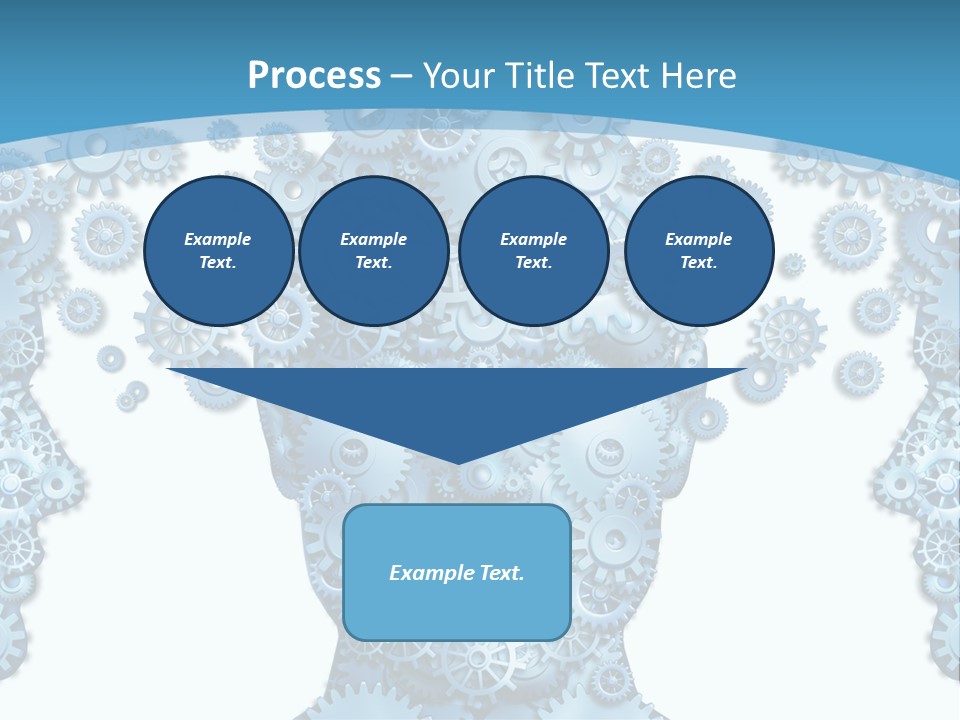 Process – Your Title Text Here

Example Text.

Example Text.

Example Text.

Example Text.

Example Text.